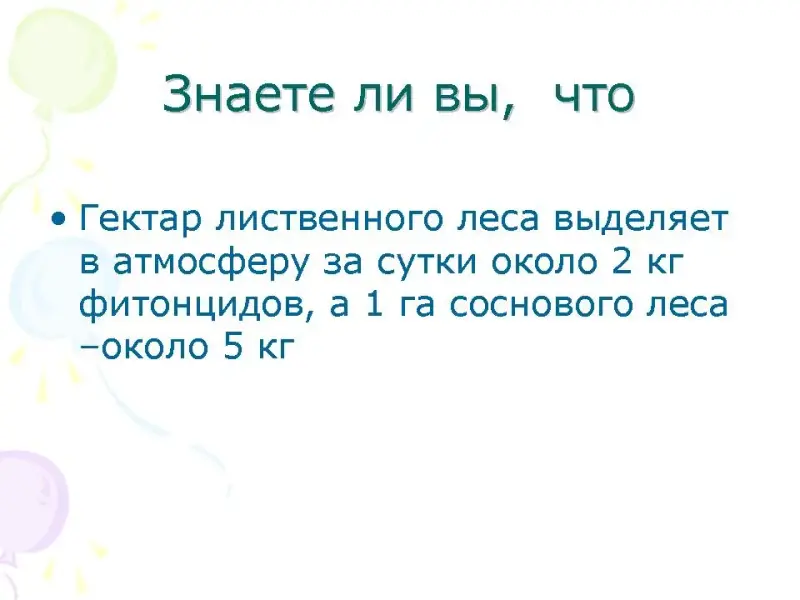 Знаете ли вы, что

• Гектар лиственного леса выделяет в атмосферу за сутки около 2 кг фитонцидов, а 1 га соснового леса –около 5 кг